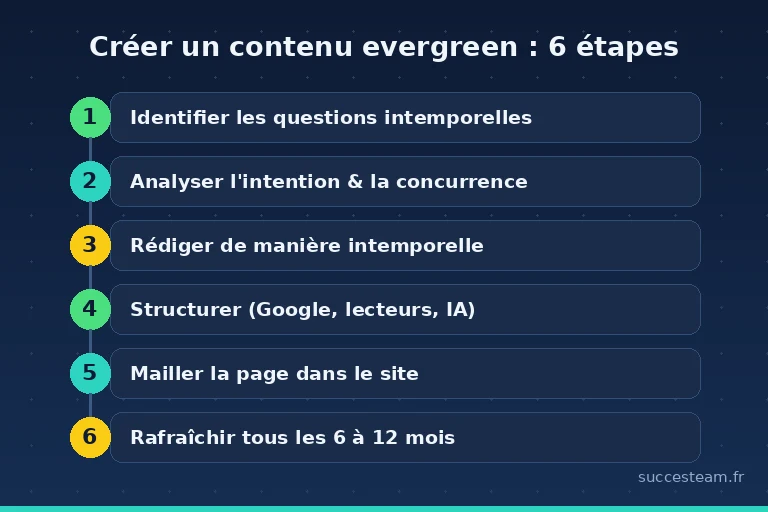 Créer un contenu evergreen : 6 étapes

1 Identifier les questions intemporelles

2 Analyser l'intention & la concurrence

3 Rédiger de manière intemporelle

4 Structurer (Google, lecteurs, IA)

5 Mailler la page dans le site

6 Rafraîchir tous les 6 à 12 mois

succesteam.fr